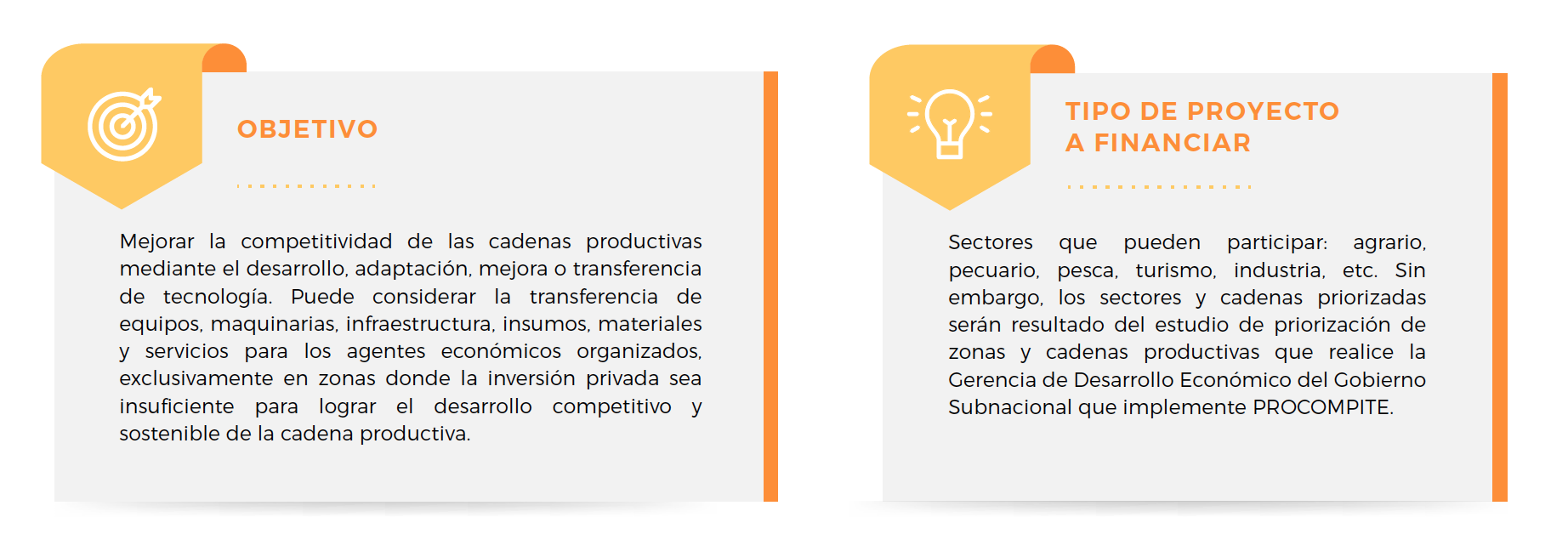 OBJETIVO

Mejorar la competitividad de las cadenas productivas mediante el desarrollo, adaptación, mejora o transferencia de tecnología. Puede considerar la transferencia de equipos, maquinarias, infraestructura, insumos, materiales y servicios para los agentes económicos organizados, exclusivamente en zonas donde la inversión privada sea insuficiente para lograr el desarrollo competitivo y sostenible de la cadena productiva.

TIPO DE PROYECTO A FINANCIAR

Sectores que pueden participar: agrario, pecuario, pesca, turismo, industria, etc. Sin embargo, los sectores y cadenas priorizadas serán resultado del estudio de priorización de zonas y cadenas productivas que realice la Gerencia de Desarrollo Económico del Gobierno Subnacional que implemente PROCOMPITE.